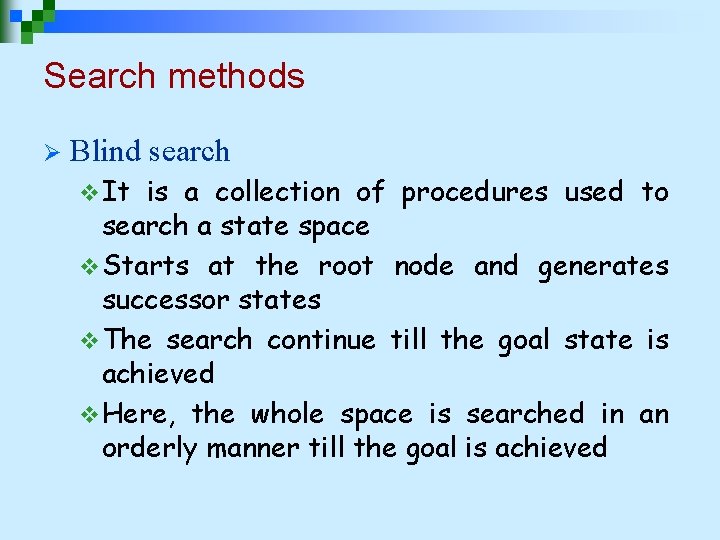 Search methods

➢ Blind search

❖ It is a collection of procedures used to search a state space

❖ Starts at the root node and generates successor states

❖ The search continue till the goal state is achieved

❖ Here, the whole space is searched in an orderly manner till the goal is achieved